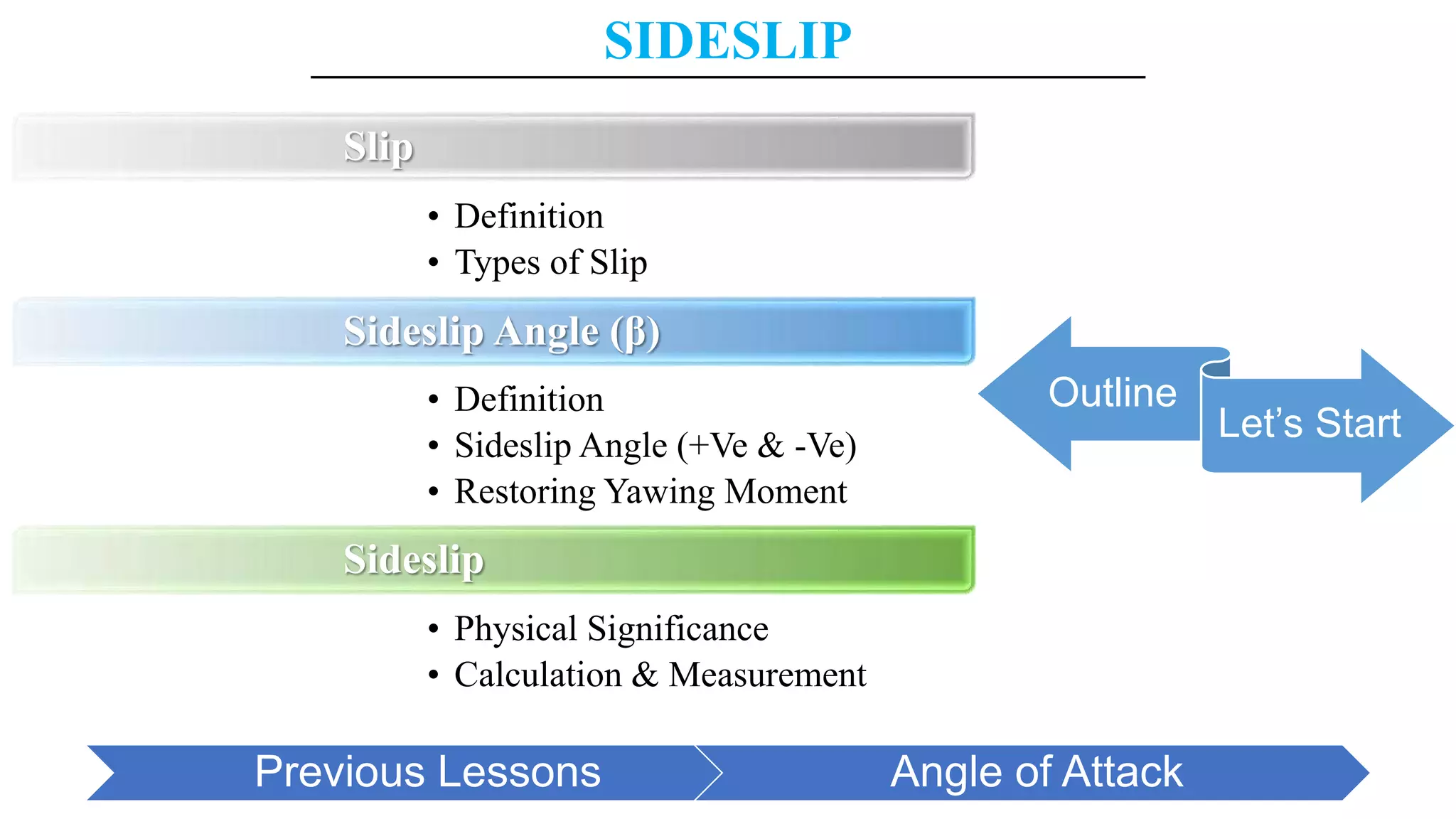 SIDESLIP

Slip

• Definition
• Types of Slip

Sideslip Angle (β)

• Definition
• Sideslip Angle (+Ve & -Ve)
• Restoring Yawing Moment

Sideslip

• Physical Significance
• Calculation & Measurement

Outline

Let's Start

Previous Lessons

Angle of Attack